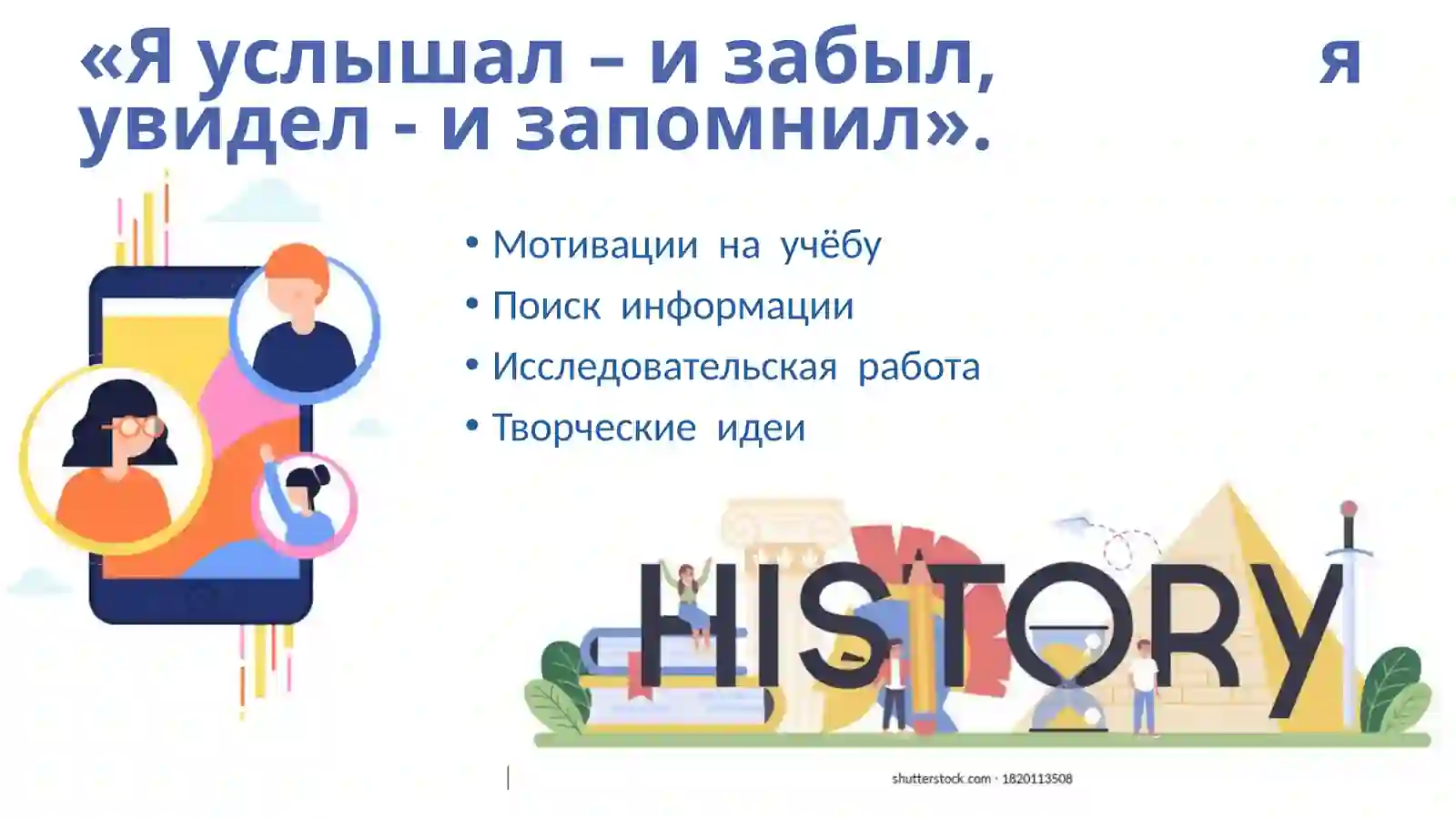 «Я услышал – и забыл, я увидел - и запомнил».

• Мотивации на учёбу
• Поиск информации
• Исследовательская работа
• Творческие идеи

HISTORY

shutterstock.com · 1820113508